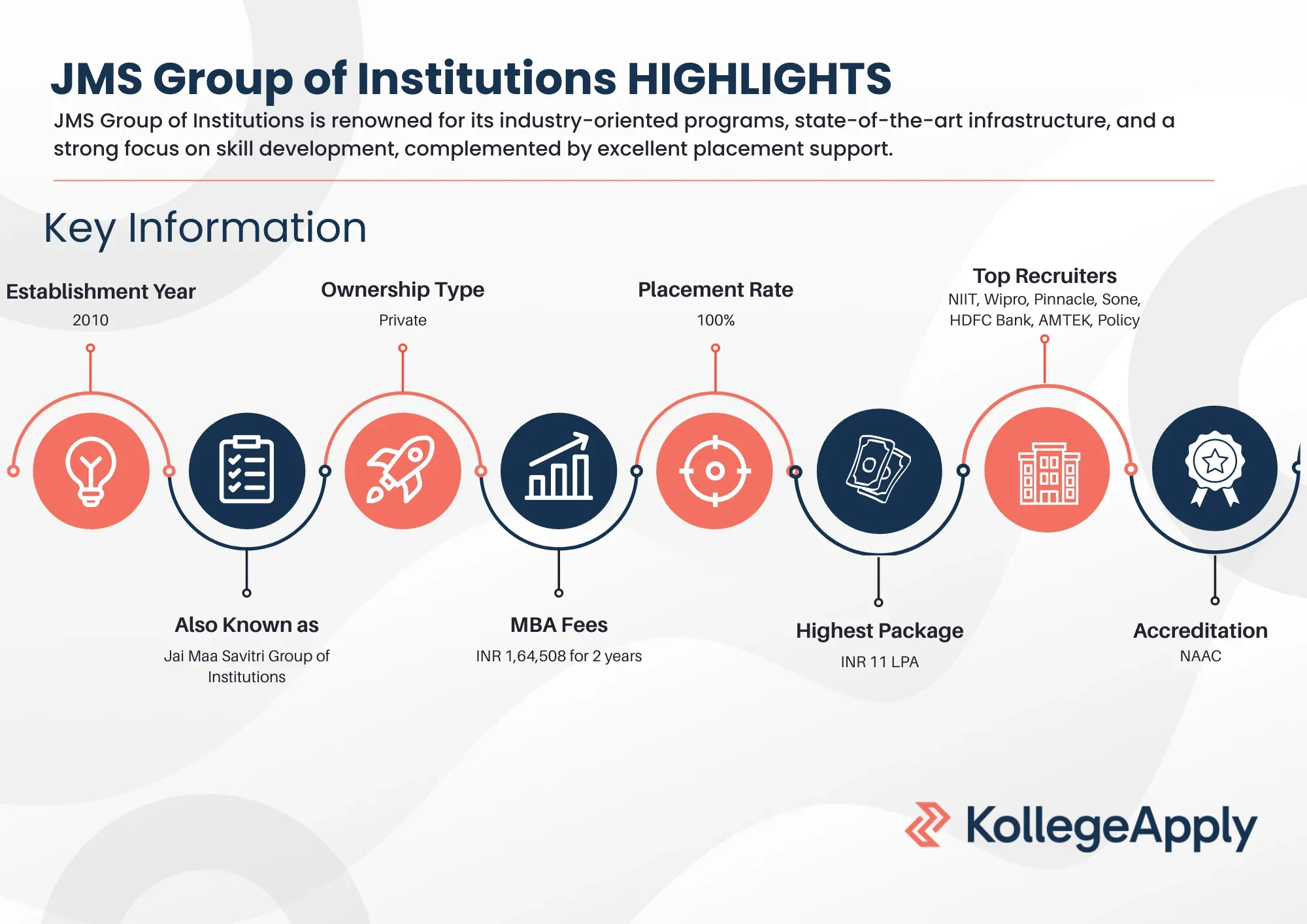 JMS Group of Institutions HIGHLIGHTS

JMS Group of Institutions is renowned for its industry-oriented programs, state-of-the-art infrastructure, and a strong focus on skill development, complemented by excellent placement support.

Key Information

Establishment Year
2010

Ownership Type
Private

Placement Rate
100%

Top Recruiters
NIIT, Wipro, Pinnacle, Sone, HDFC Bank, AMTEK, Policy

Also Known as
Jai Maa Savitri Group of Institutions

MBA Fees
INR 1,64,508 for 2 years

Highest Package
INR 11 LPA

Accreditation
NAAC

KollegeApply